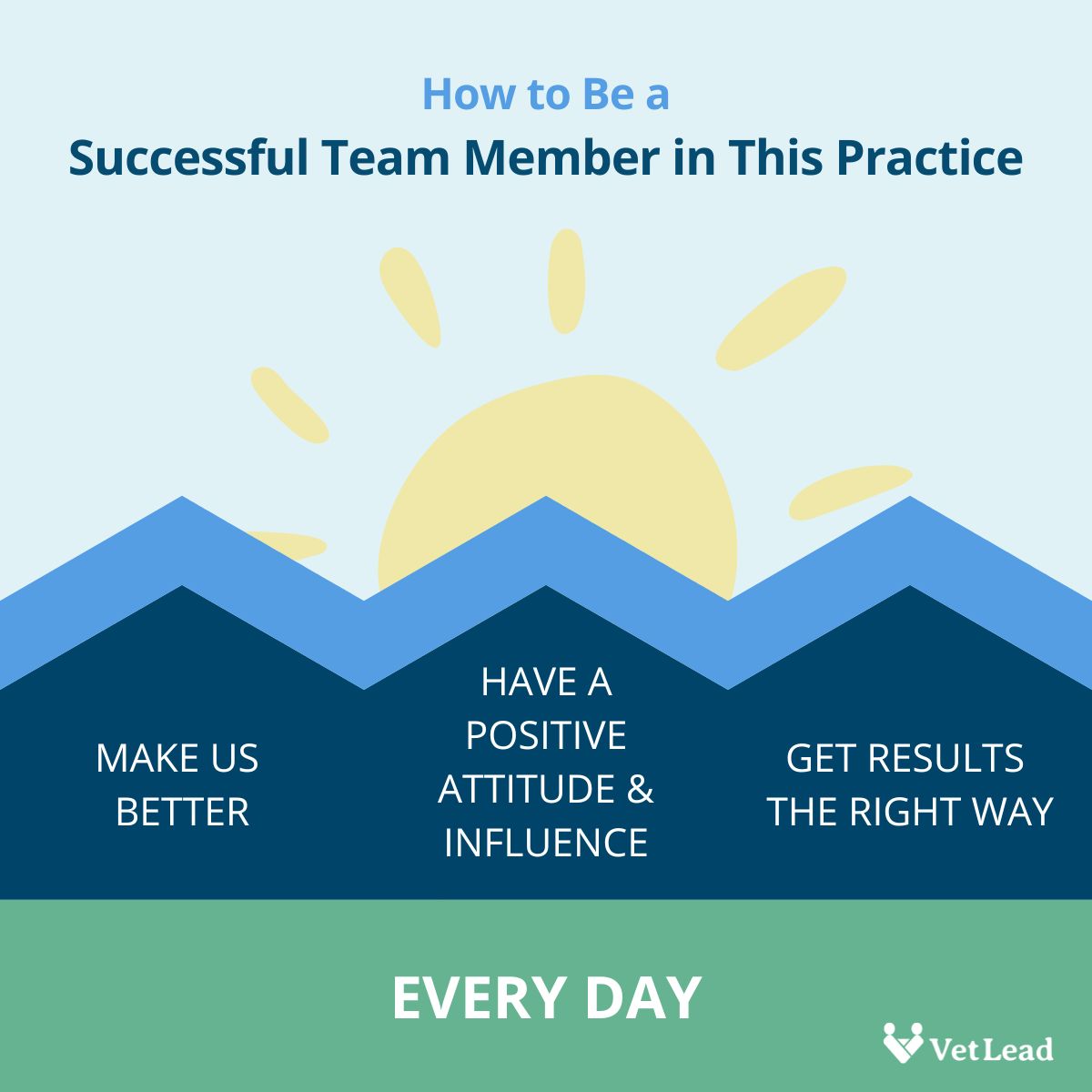 How to Be a
Successful Team Member in This Practice

MAKE US BETTER

HAVE A POSITIVE ATTITUDE & INFLUENCE

GET RESULTS THE RIGHT WAY

EVERY DAY

VetLead